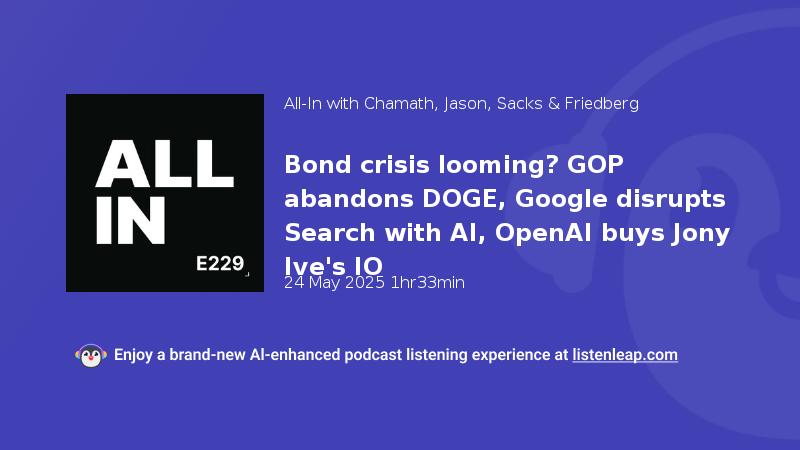 ALL IN
E229

All-In with Chamath, Jason, Sacks & Friedberg

Bond crisis looming? GOP abandons DOGE, Google disrupts Search with AI, OpenAI buys Jony Ive's IO

24 May 2025 1hr33min

Enjoy a brand-new AI-enhanced podcast listening experience at listenleap.com